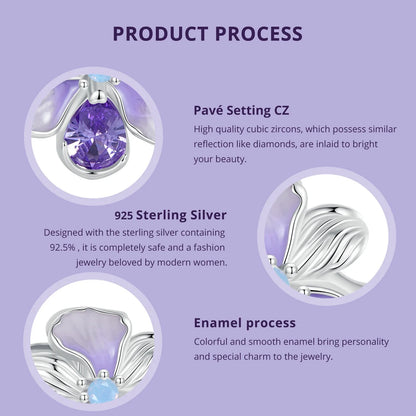 PRODUCT PROCESS

Pavé Setting CZ

High quality cubic zircons, which possess similar reflection like diamonds, are inlaid to bright your beauty.

925 Sterling Silver

Designed with the sterling silver containing 92.5% , it is completely safe and a fashion jewelry beloved by modern women.

Enamel process

Colorful and smooth enamel bring personality and special charm to the jewelry.